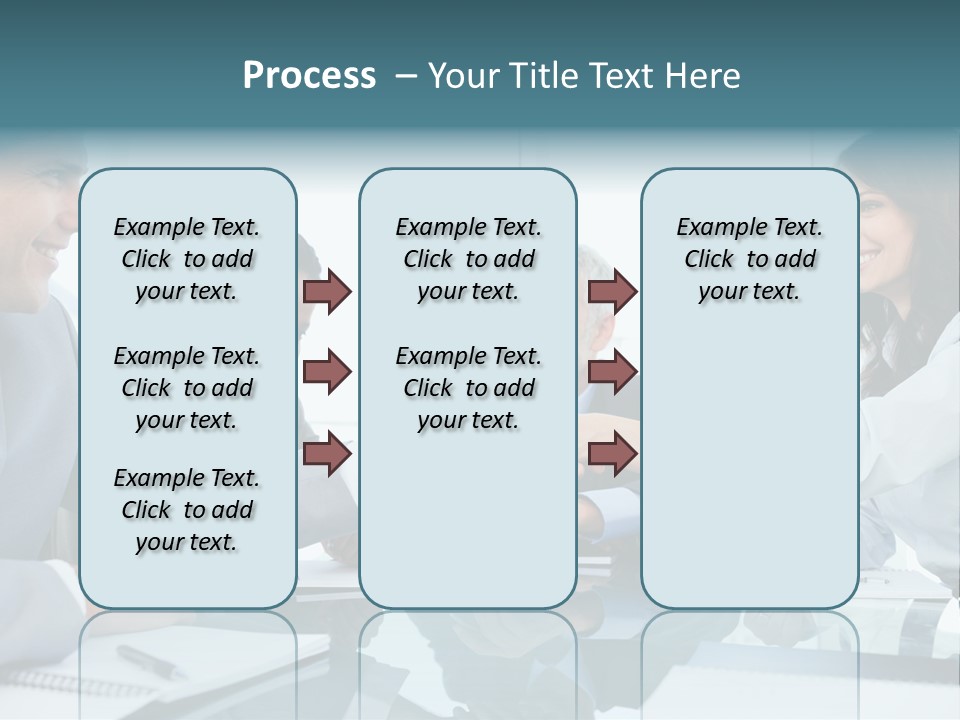 Process – Your Title Text Here

Example Text. Click to add your text.

Example Text. Click to add your text.

Example Text. Click to add your text.

Example Text. Click to add your text.

Example Text. Click to add your text.

Example Text. Click to add your text.